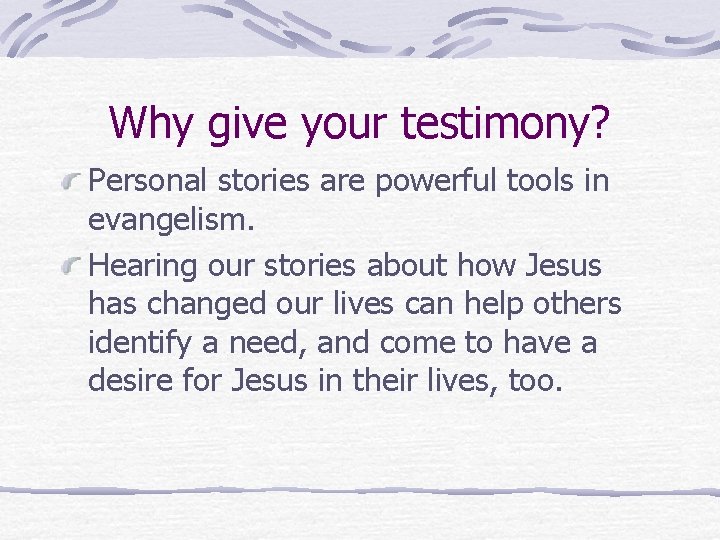 Why give your testimony?

Personal stories are powerful tools in evangelism.

Hearing our stories about how Jesus has changed our lives can help others identify a need, and come to have a desire for Jesus in their lives, too.